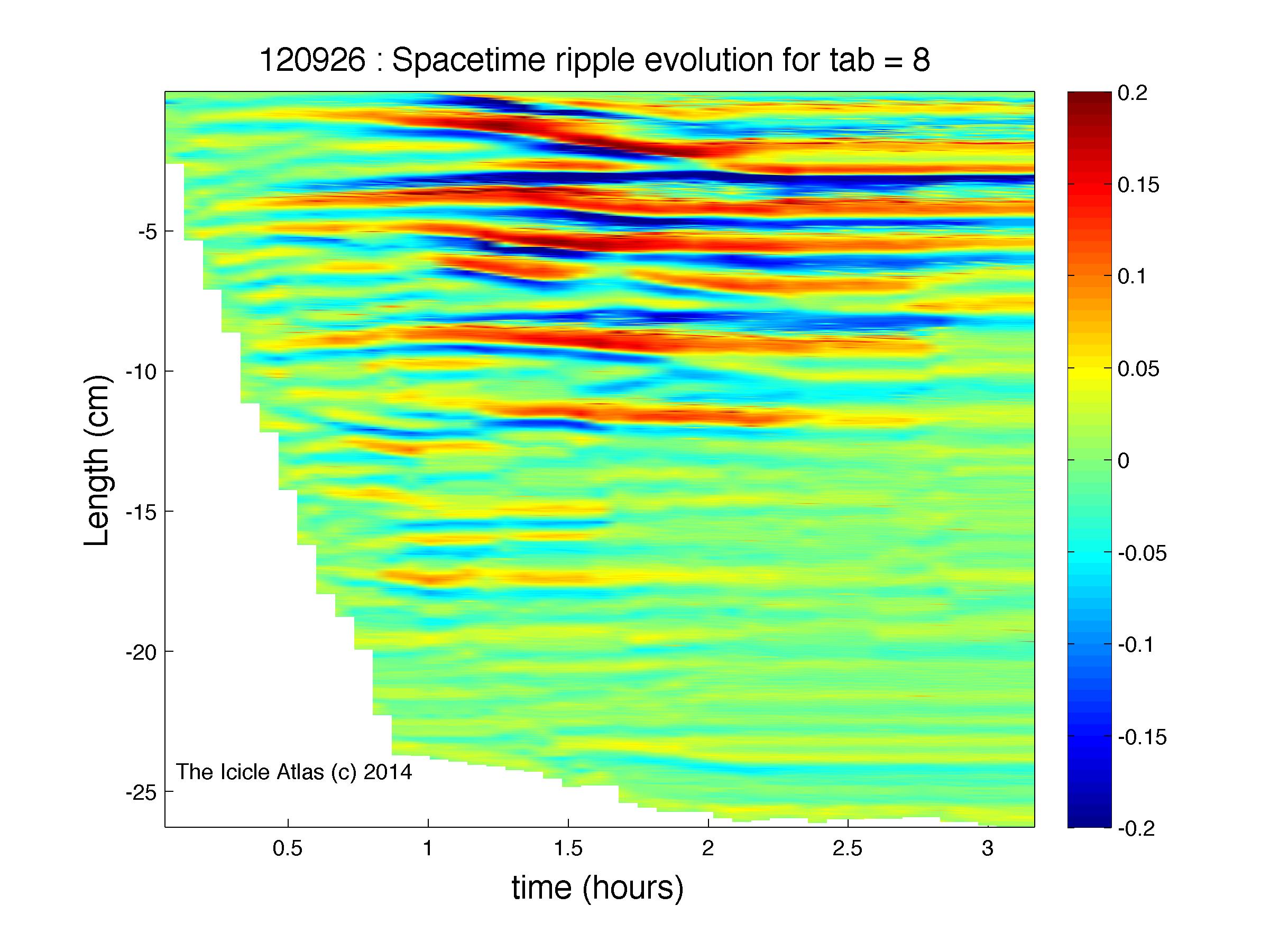 120926 : Spacetime ripple evolution for tab = 8

Length (cm)

-5
-10
-15
-20
-25

The Icicle Atlas (c) 2014

0.5
1
1.5
2
2.5
3

time (hours)

0.2
0.15
0.1
0.05
0
-0.05
-0.1
-0.15
-0.2